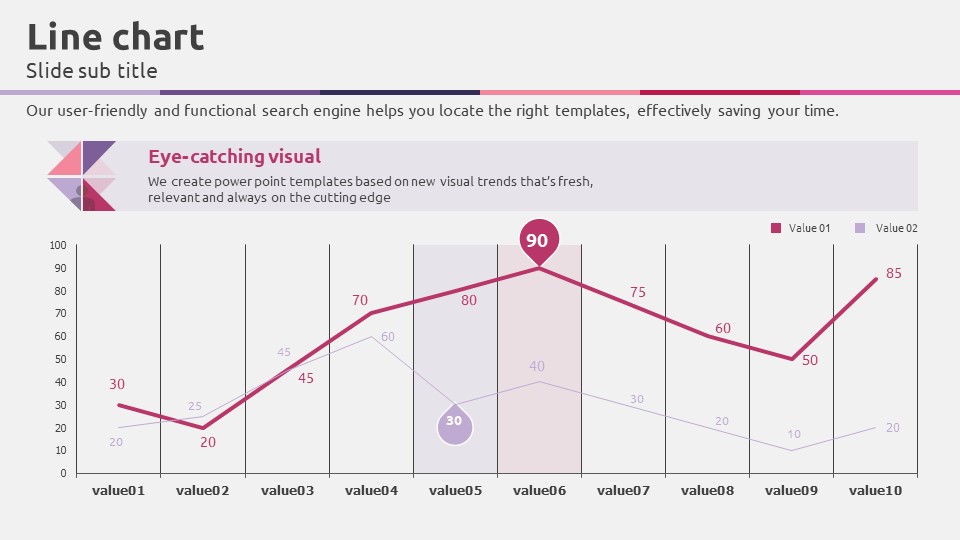 Line chart
Slide sub title

Our user-friendly and functional search engine helps you locate the right templates, effectively saving your time.

Eye-catching visual
We create power point templates based on new visual trends that's fresh, relevant and always on the cutting edge

Value 01 Value 02

100
90
80
70
60
50
40
30
20
10
0

30 20 45 70 80 90 75 60 50 85
20 25 45 60 30 40 30 20 10 20

value01 value02 value03 value04 value05 value06 value07 value08 value09 value10